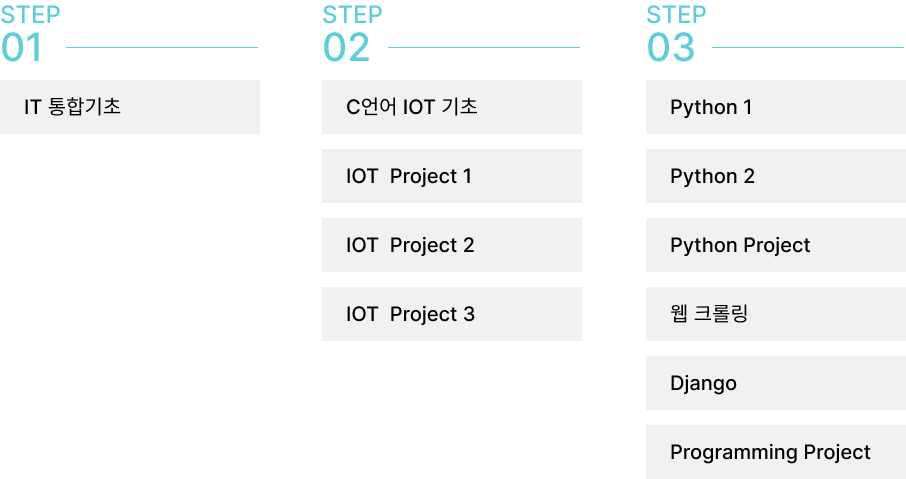 STEP
01

IT 통합기초

STEP
02

C언어 IOT 기초

IOT Project 1

IOT Project 2

IOT Project 3

STEP
03

Python 1

Python 2

Python Project

웹 크롤링

Django

Programming Project